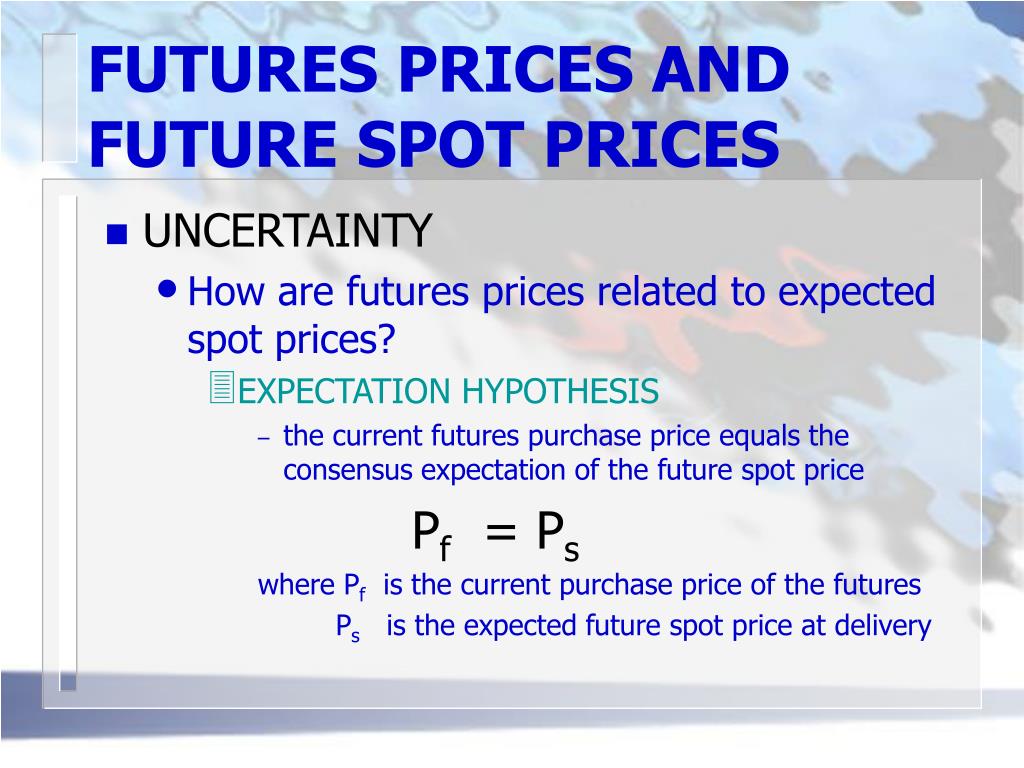 FUTURES PRICES AND FUTURE SPOT PRICES

UNCERTAINTY

How are futures prices related to expected spot prices?

EXPECTATION HYPOTHESIS

– the current futures purchase price equals the consensus expectation of the future spot price

$P_f = P_s$

where $P_f$ is the current purchase price of the futures

$P_s$ is the expected future spot price at delivery